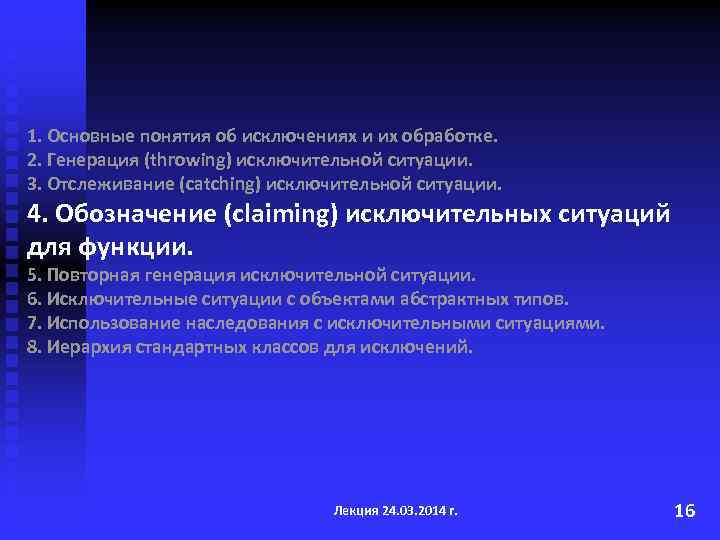 1. Основные понятия об исключениях и их обработке.
2. Генерация (throwing) исключительной ситуации.
3. Отслеживание (catching) исключительной ситуации.
4. Обозначение (claiming) исключительных ситуаций для функции.
5. Повторная генерация исключительной ситуации.
6. Исключительные ситуации с объектами абстрактных типов.
7. Использование наследования с исключительными ситуациями.
8. Иерархия стандартных классов для исключений.

Лекция 24.03.2014 г.

16